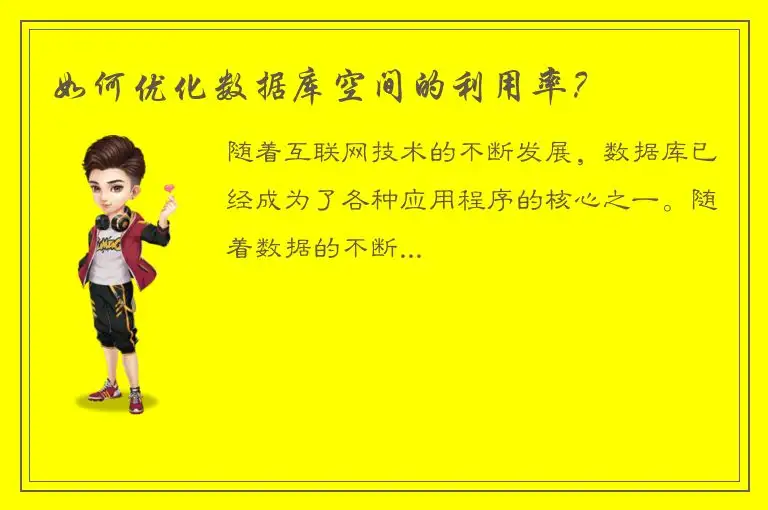 如何优化数据库空间的利用率?

随着互联网技术的不断发展，数据库已经成为了各种应用程序的核心之一。随着数据的不断...